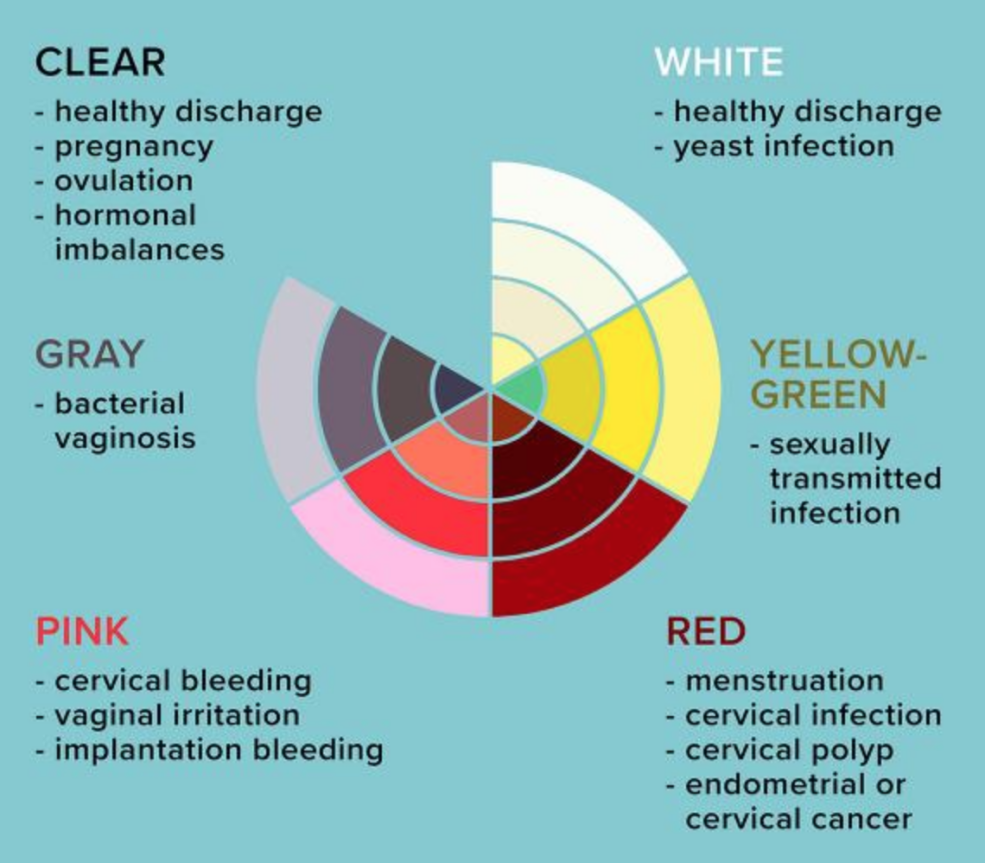 CLEAR
- healthy discharge
- pregnancy
- ovulation
- hormonal imbalances

WHITE
- healthy discharge
- yeast infection

GRAY
- bacterial vaginosis

YELLOW-GREEN
- sexually transmitted infection

PINK
- cervical bleeding
- vaginal irritation
- implantation bleeding

RED
- menstruation
- cervical infection
- cervical polyp
- endometrial or cervical cancer